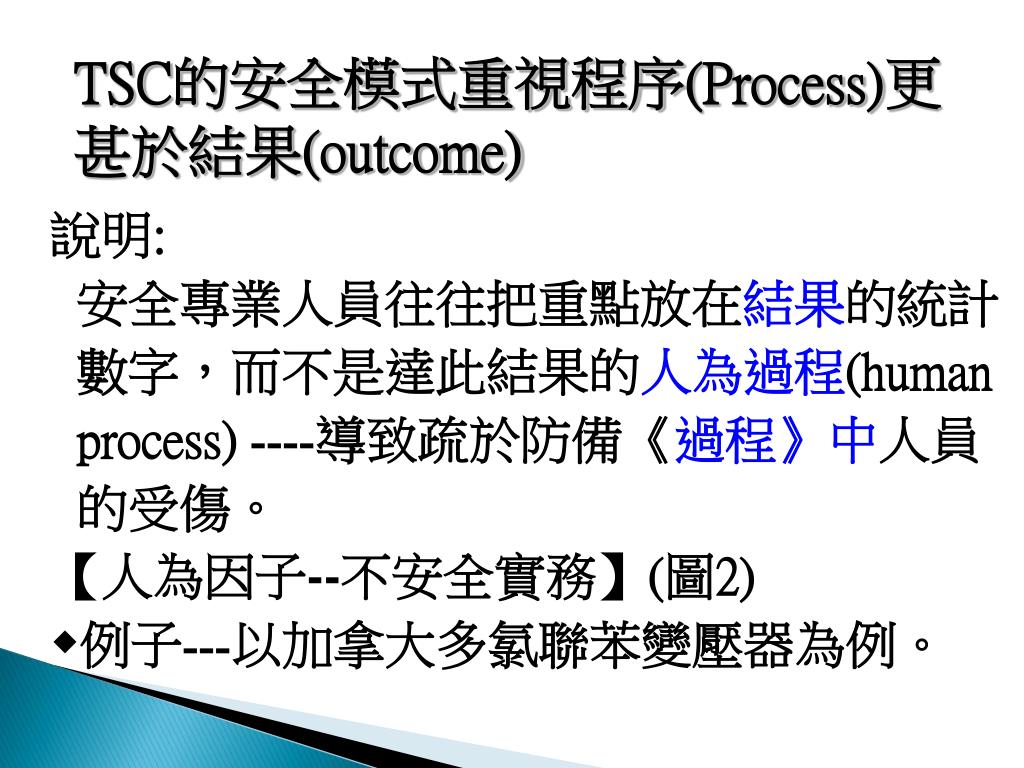 TSC的安全模式重視程序(Process)更甚於結果(outcome)

說明:

安全專業人員往往把重點放在結果的統計數字，而不是達此結果的人為過程(human process) ----導致疏於防備《過程》中人員的受傷。

【人為因子--不安全實務】(圖2)

◆例子---以加拿大多氯聯苯變壓器為例。